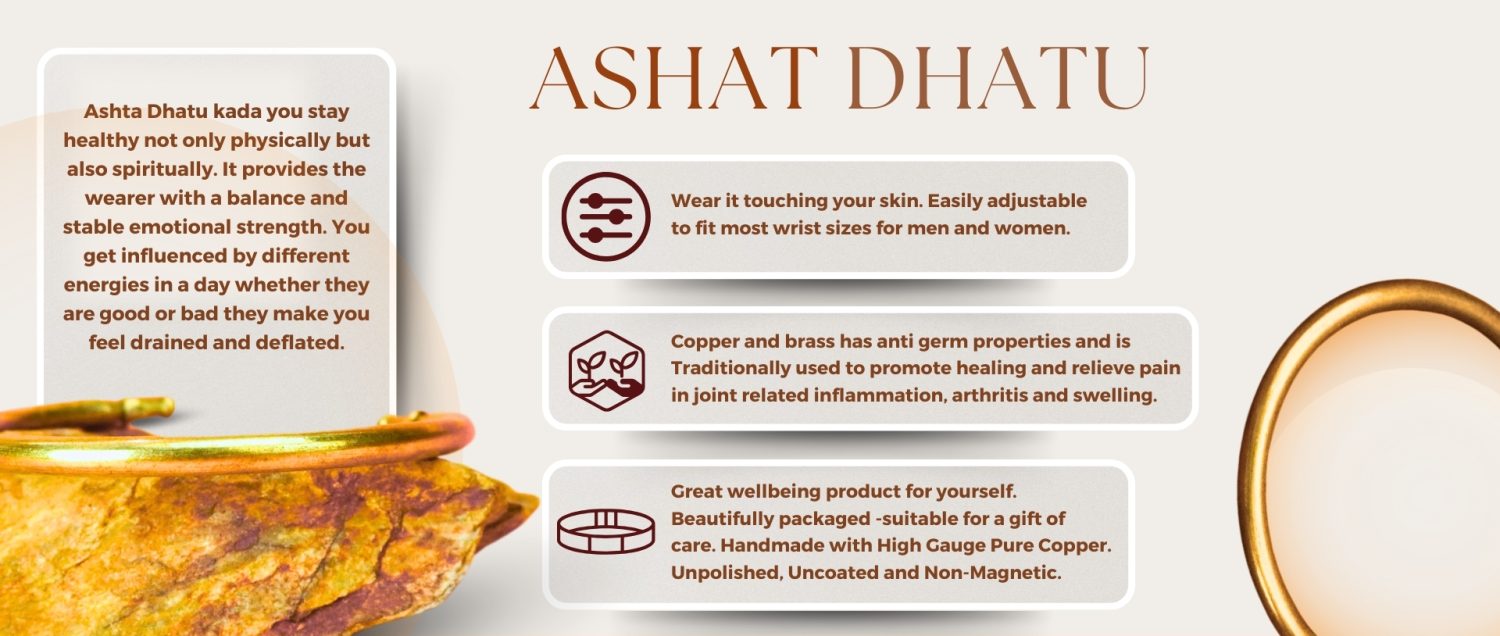 ASHAT DHATU

Ashta Dhatu kada you stay healthy not only physically but also spiritually. It provides the wearer with a balance and stable emotional strength. You get influenced by different energies in a day whether they are good or bad they make you feel drained and deflated.

Wear it touching your skin. Easily adjustable to fit most wrist sizes for men and women.

Copper and brass has anti germ properties and is Traditionally used to promote healing and relieve pain in joint related inflammation, arthritis and swelling.

Great wellbeing product for yourself. Beautifully packaged -suitable for a gift of care. Handmade with High Gauge Pure Copper. Unpolished, Uncoated and Non-Magnetic.